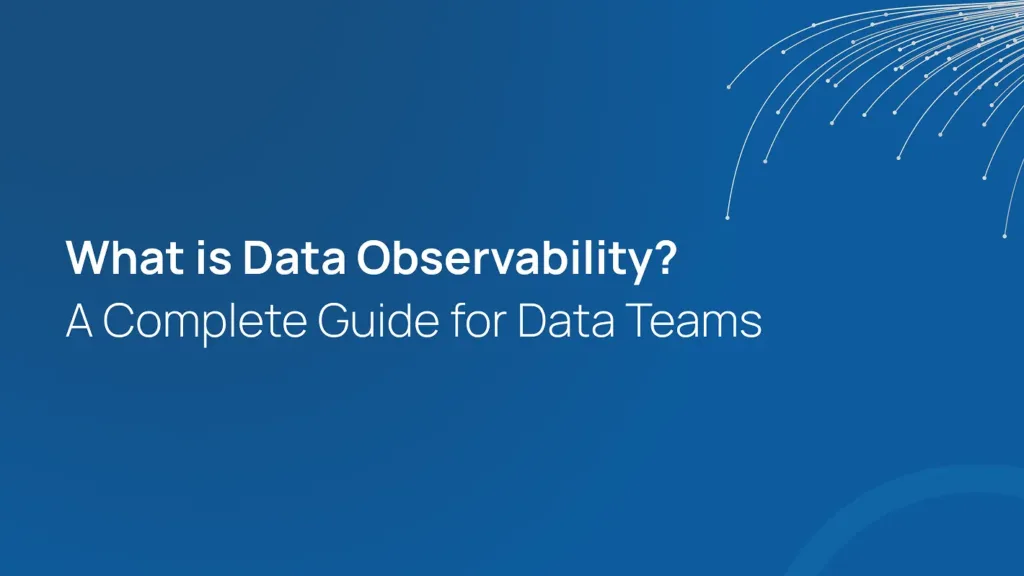 What is Data Observability?
A Complete Guide for Data Teams